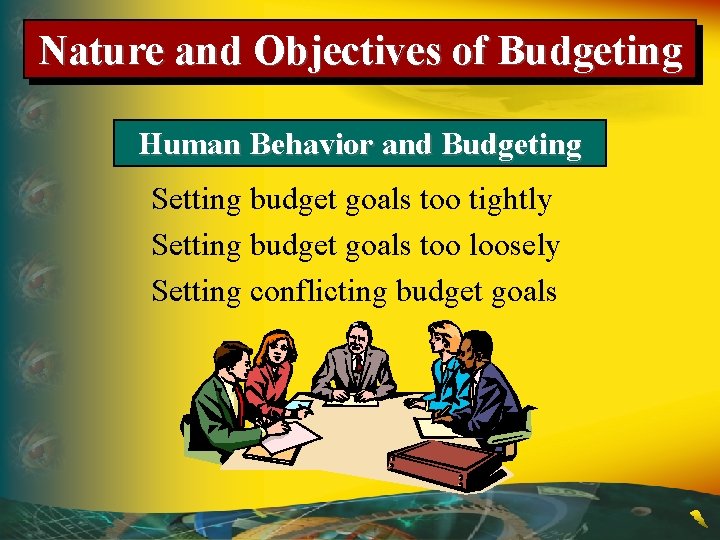 Nature and Objectives of Budgeting

Human Behavior and Budgeting

Setting budget goals too tightly
Setting budget goals too loosely
Setting conflicting budget goals